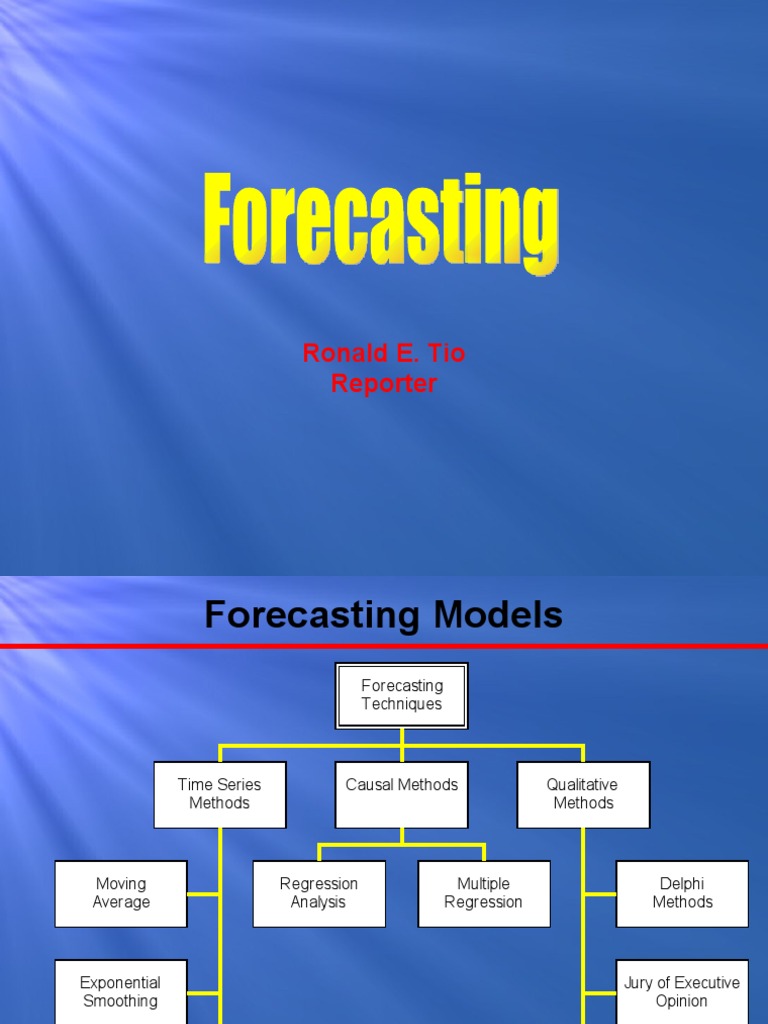 Forecasting

Ronald E. Tio
Reporter

Forecasting Models

Forecasting Techniques

Time Series Methods

Causal Methods

Qualitative Methods

Moving Average

Regression Analysis

Multiple Regression

Delphi Methods

Exponential Smoothing

Jury of Executive Opinion